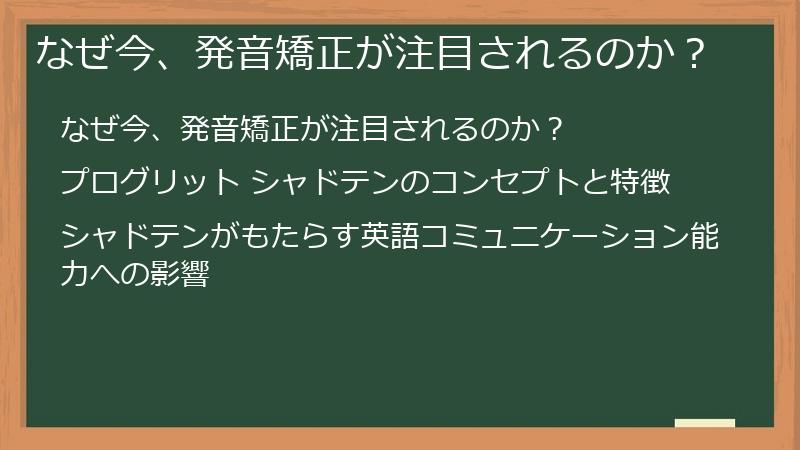 なぜ今、発音矯正が注目されるのか？

なぜ今、発音矯正が注目されるのか？

プログリット シャドテンのコンセプトと特徴

シャドテンがもたらす英語コミュニケーション能力への影響